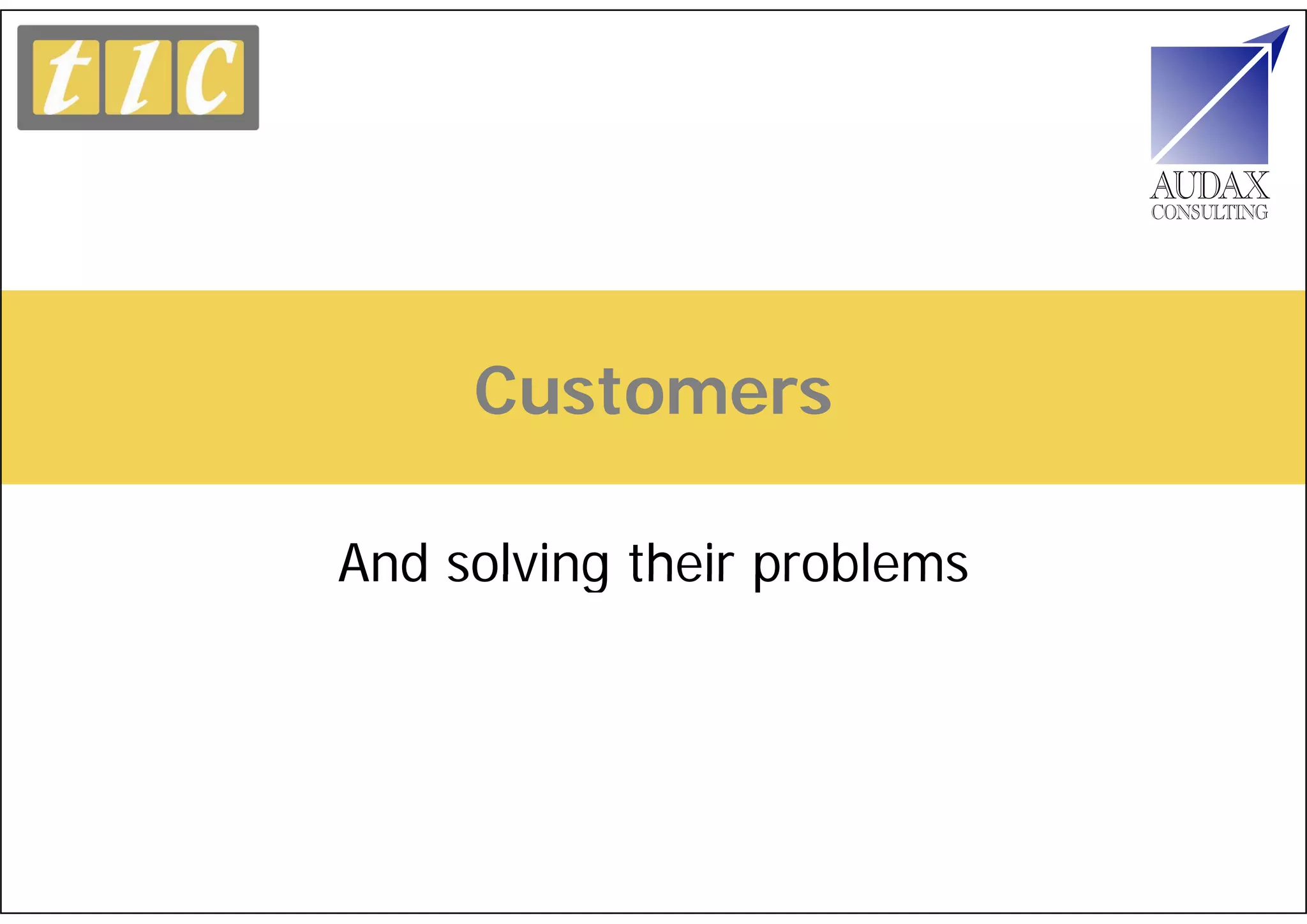 tic

AUDAX CONSULTING

Customers

And solving their problems